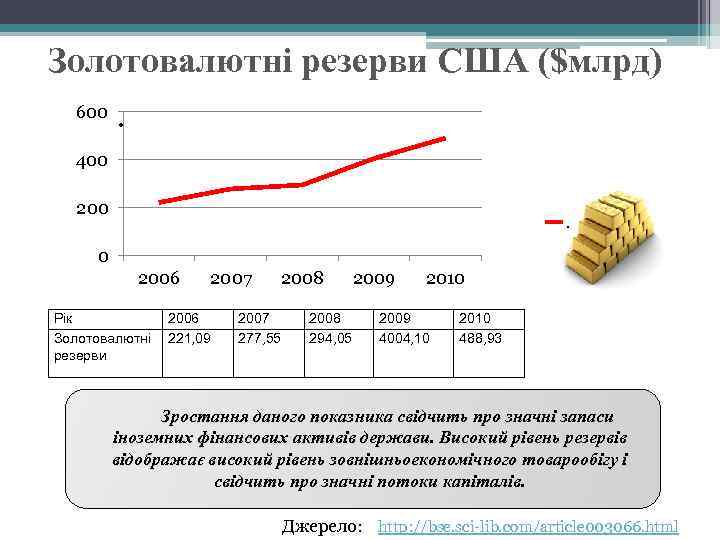 Золотовалютні резерви США ($млрд)

600
400
200
0
2006 2007 2008 2009 2010

| Рік | 2006 | 2007 | 2008 | 2009 | 2010 |
|---|---|---|---|---|---|
| Золотовалютні резерви | 221,09 | 277,55 | 294,05 | 4004,10 | 488,93 |

Зростання даного показника свідчить про значні запаси іноземних фінансових активів держави. Високий рівень резервів відображає високий рівень зовнішньоекономічного товарообігу і свідчить про значні потоки капіталів.

Джерело: http://bse.sci-lib.com/article003066.html